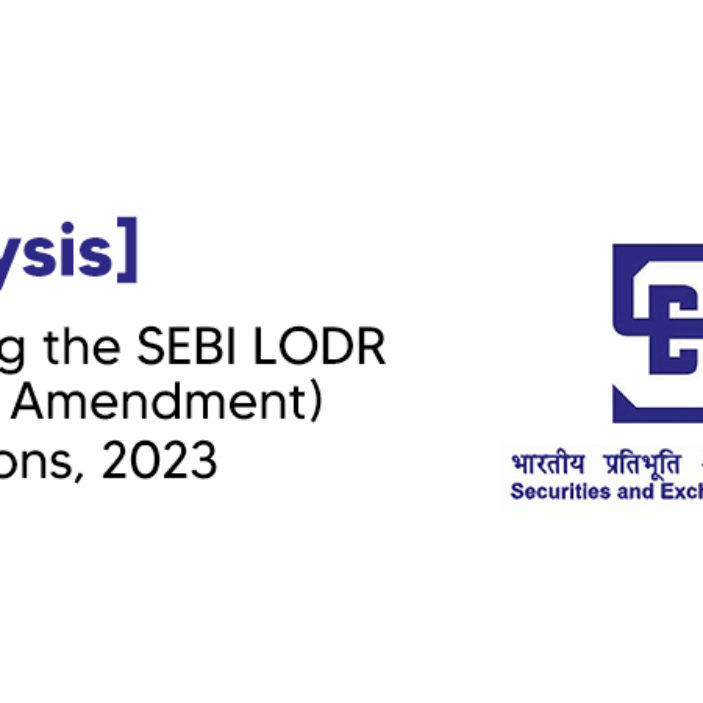 ysis]

g the SEBI LODR
Amendment)
ons, 2023

भारतीय प्रतिभूति
Securities and Exch